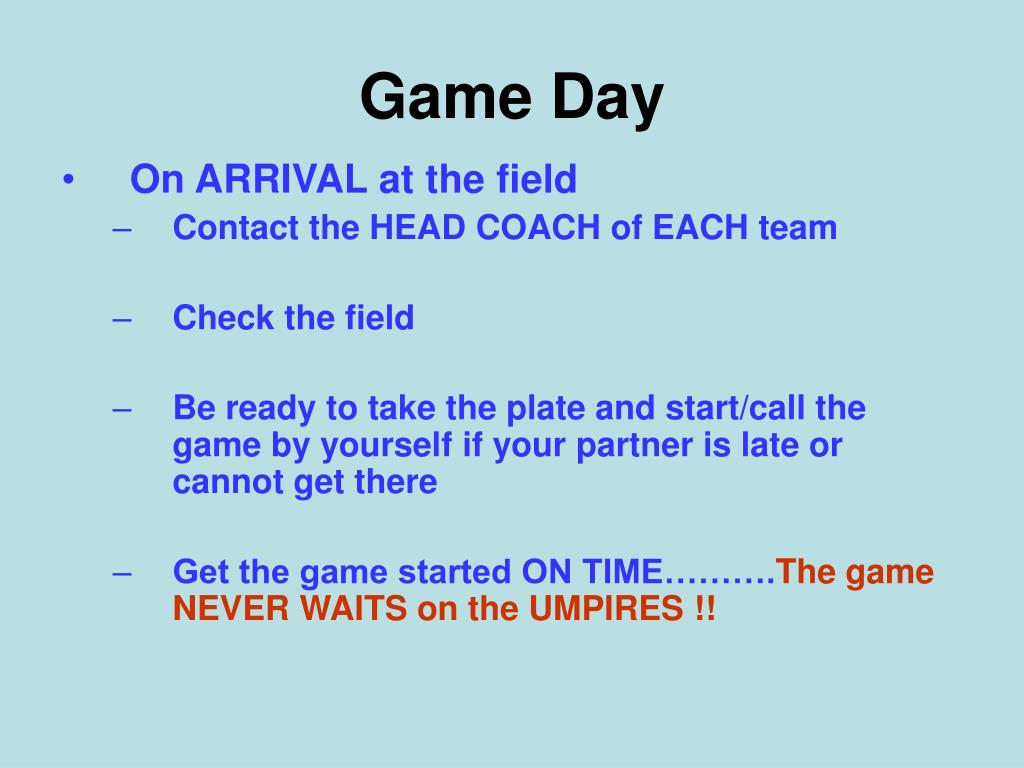 Game Day

• On ARRIVAL at the field
– Contact the HEAD COACH of EACH team

– Check the field

– Be ready to take the plate and start/call the game by yourself if your partner is late or cannot get there

– Get the game started ON TIME………The game NEVER WAITS on the UMPIRES !!